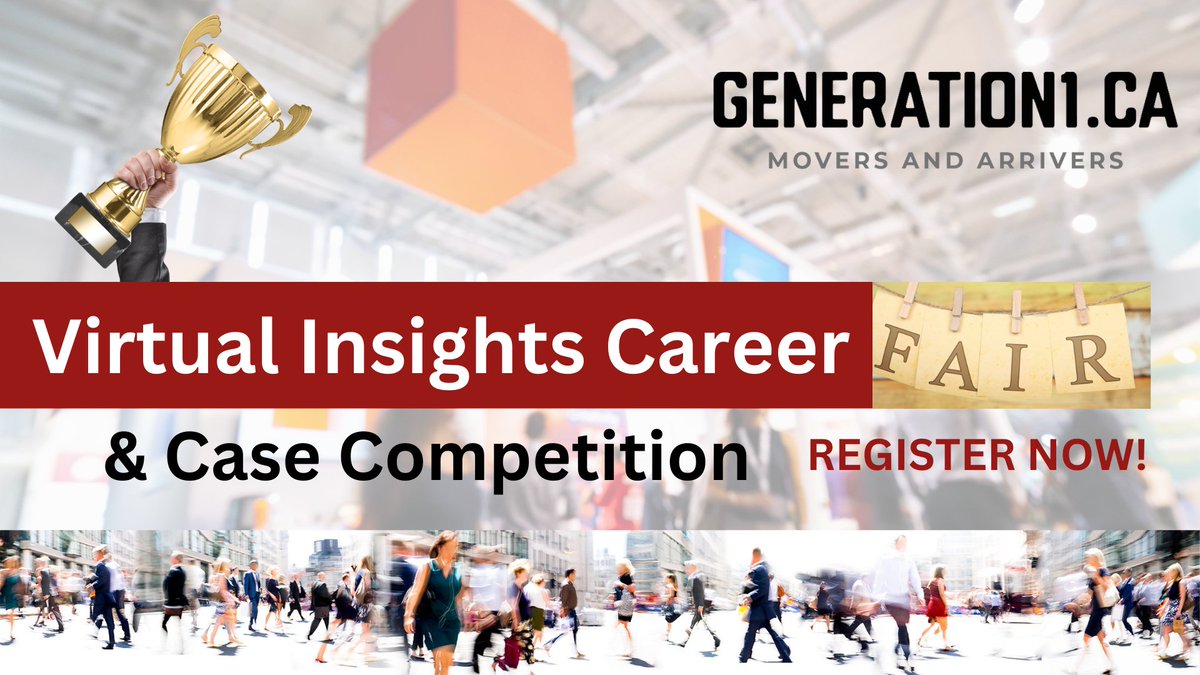 GENERATION1.CA
MOVERS AND ARRIVERS

Virtual Insights Career FAIR

& Case Competition

REGISTER NOW!